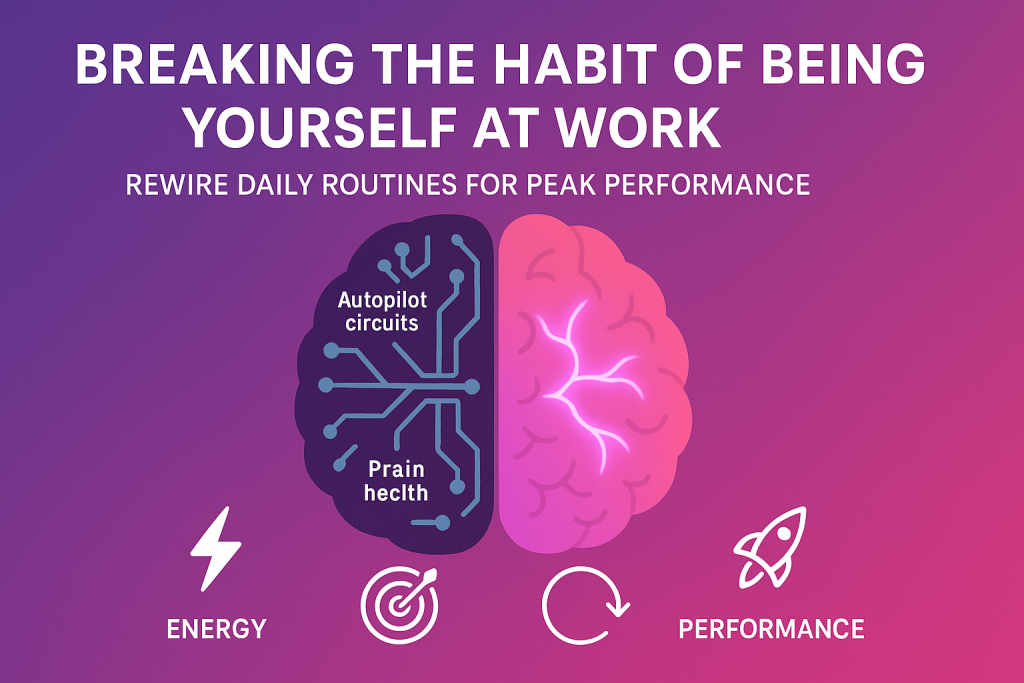 BREAKING THE HABIT OF BEING YOURSELF AT WORK

REWIRE DAILY ROUTINES FOR PEAK PERFORMANCE

Autopilot circuits

Prain heclth

ENERGY

PERFORMANCE